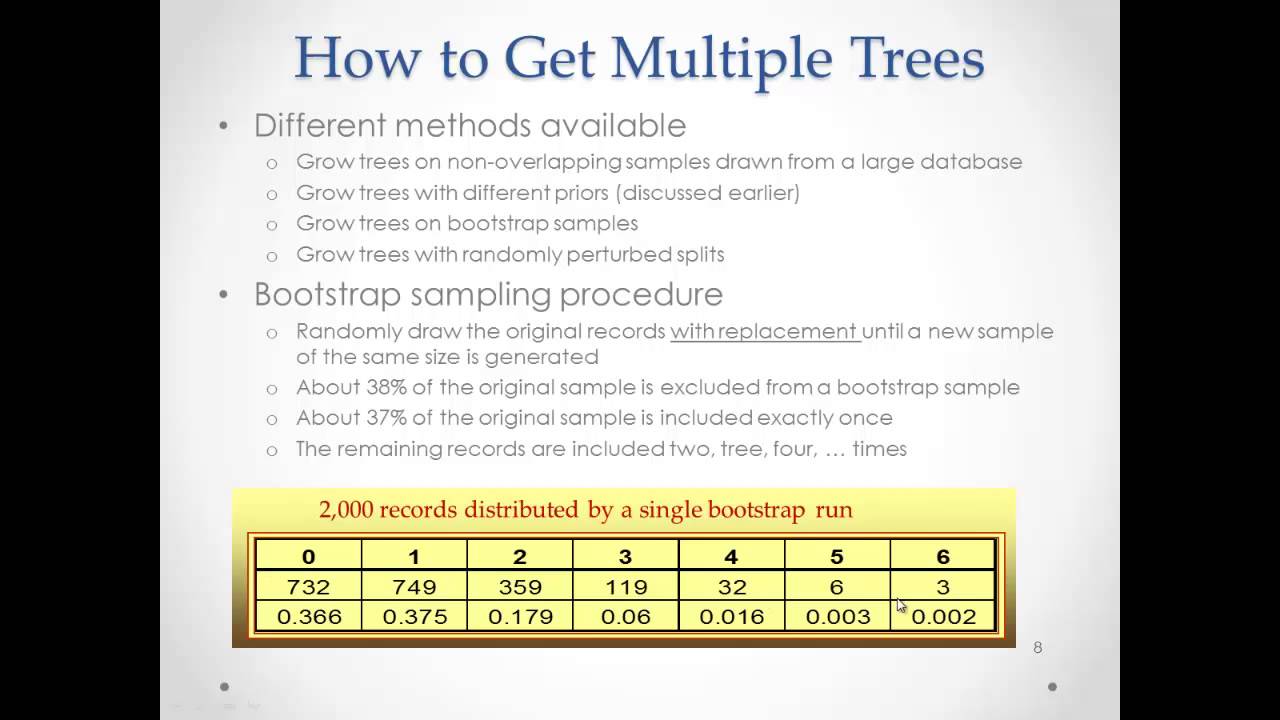 How to Get Multiple Trees

• Different methods available
  o Grow trees on non-overlapping samples drawn from a large database
  o Grow trees with different priors (discussed earlier)
  o Grow trees on bootstrap samples
  o Grow trees with randomly perturbed splits
• Bootstrap sampling procedure
  o Randomly draw the original records with replacement until a new sample of the same size is generated
  o About 38% of the original sample is excluded from a bootstrap sample
  o About 37% of the original sample is included exactly once
  o The remaining records are included two, tree, four, … times

2,000 records distributed by a single bootstrap run

| 0 | 1 | 2 | 3 | 4 | 5 | 6 |
|---|---|---|---|---|---|---|
| 732 | 749 | 359 | 119 | 32 | 6 | 3 |
| 0.366 | 0.375 | 0.179 | 0.06 | 0.016 | 0.003 | 0.002 |

8